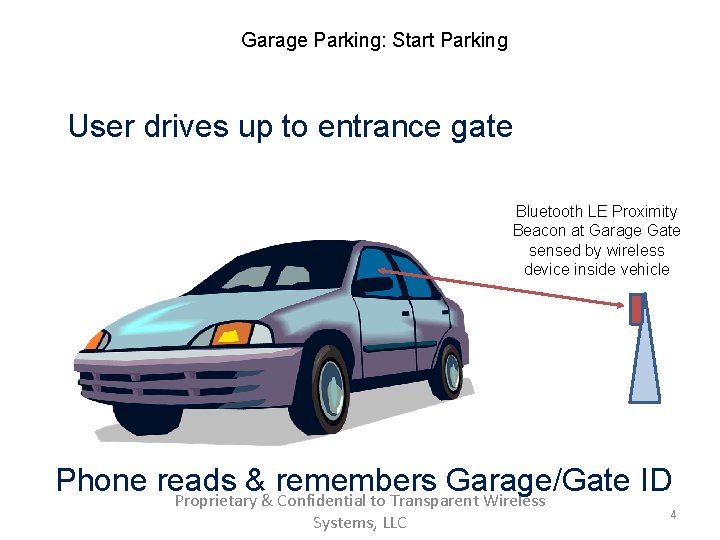 Garage Parking: Start Parking

User drives up to entrance gate

Bluetooth LE Proximity Beacon at Garage Gate sensed by wireless device inside vehicle

Phone reads & remembers Garage/Gate ID

Proprietary & Confidential to Transparent Wireless Systems, LLC

4